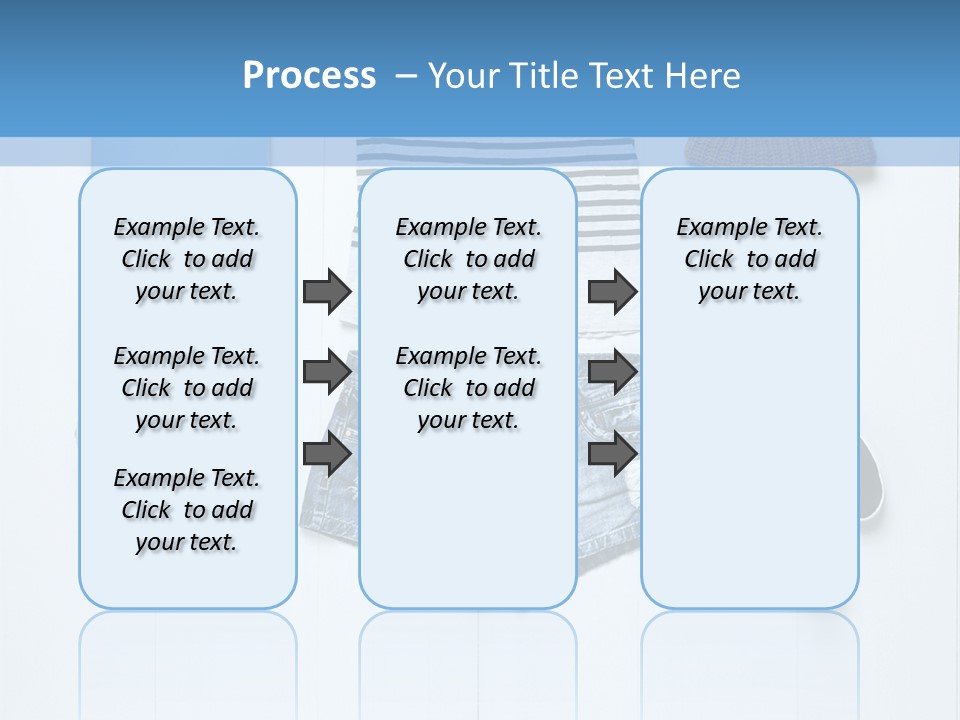 Process – Your Title Text Here

Example Text. Click to add your text.

Example Text. Click to add your text.

Example Text. Click to add your text.

Example Text. Click to add your text.

Example Text. Click to add your text.

Example Text. Click to add your text.